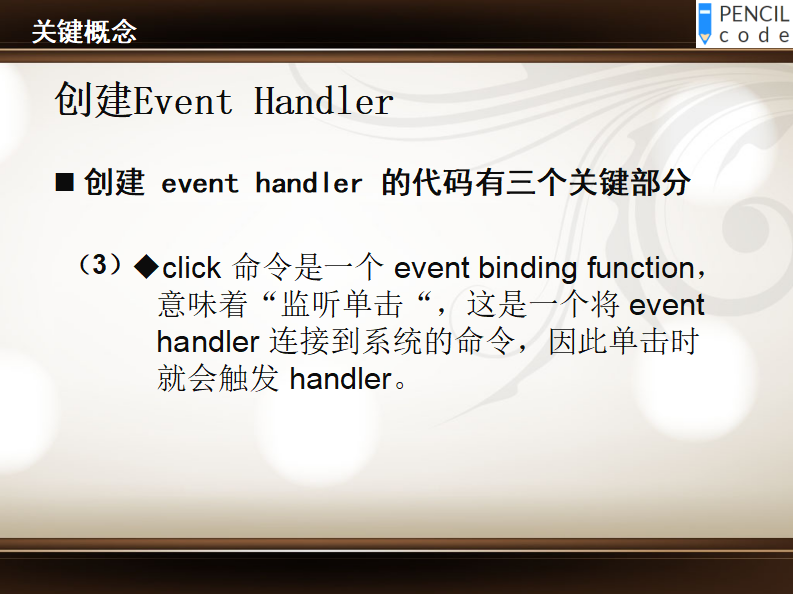 关键概念

PENCIL code

创建Event Handler

■ 创建 event handler 的代码有三个关键部分

（3）◆click 命令是一个 event binding function，意味着“监听单击“，这是一个将 event handler 连接到系统的命令，因此单击时就会触发 handler。